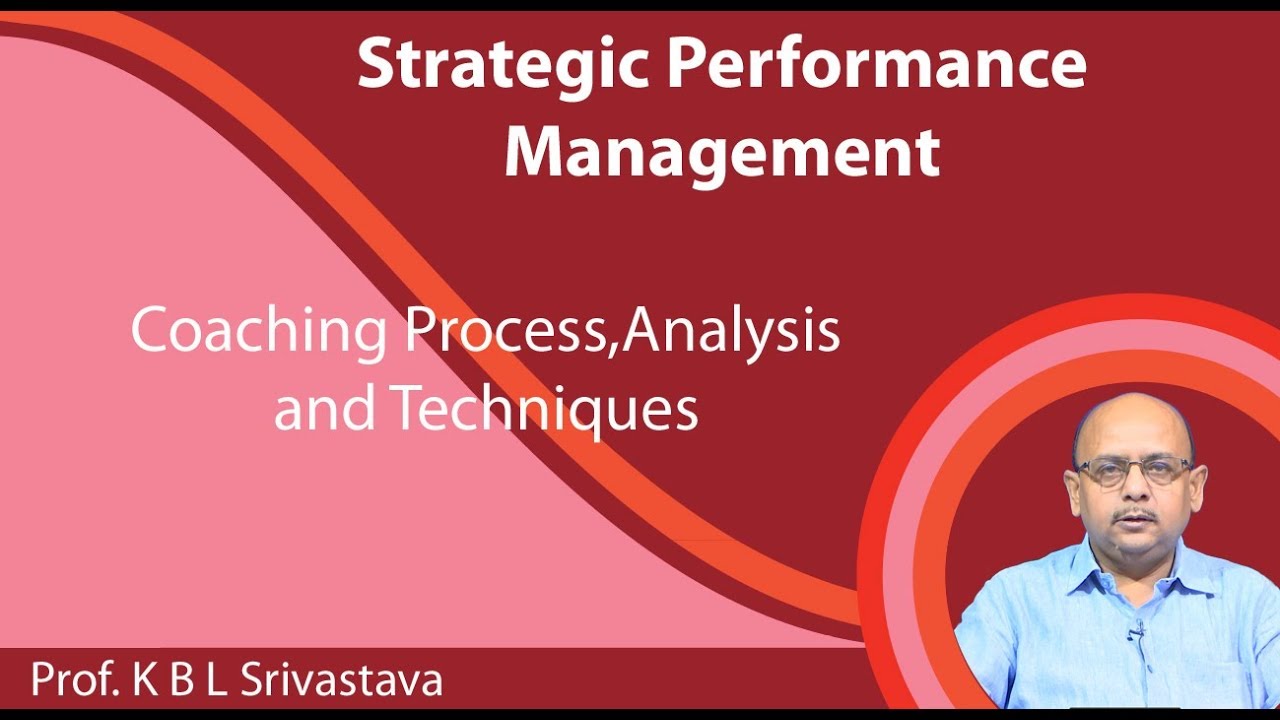 Strategic Performance Management

Coaching Process,Analysis and Techniques

Prof. K B L Srivastava